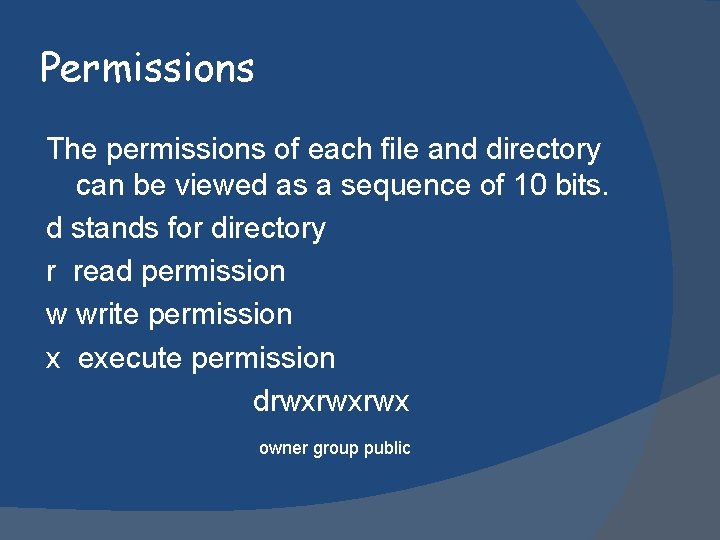 Permissions

The permissions of each file and directory can be viewed as a sequence of 10 bits.

d stands for directory

r read permission

w write permission

x execute permission

drwxrwxrwx

owner group public